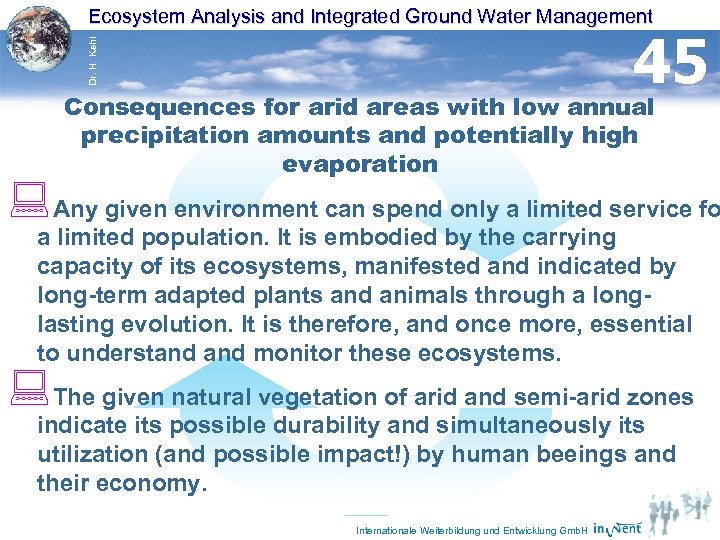 Ecosystem Analysis and Integrated Ground Water Management

Dr. H. Kehl

45

Consequences for arid areas with low annual precipitation amounts and potentially high evaporation

Any given environment can spend only a limited service fo a limited population. It is embodied by the carrying capacity of its ecosystems, manifested and indicated by long-term adapted plants and animals through a long-lasting evolution. It is therefore, and once more, essential to understand and monitor these ecosystems.

The given natural vegetation of arid and semi-arid zones indicate its possible durability and simultaneously its utilization (and possible impact!) by human beeings and their economy.

Internationale Weiterbildung und Entwicklung GmbH inWent